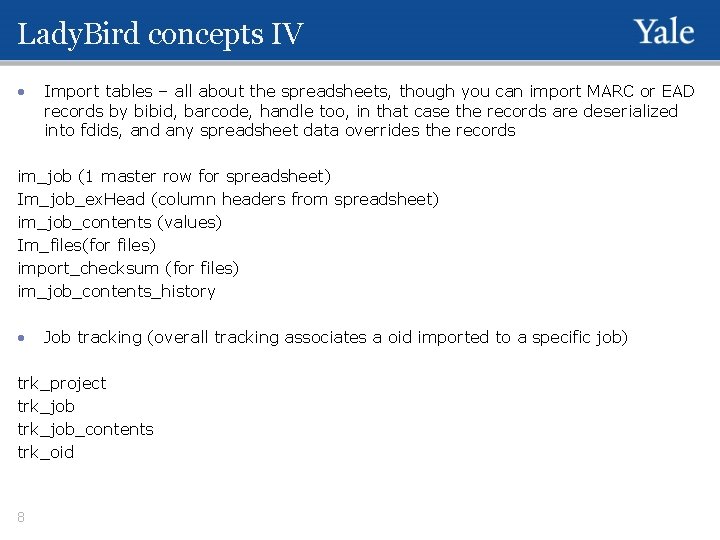 LadyBird concepts IV

Yale

• Import tables – all about the spreadsheets, though you can import MARC or EAD records by bibid, barcode, handle too, in that case the records are deserialized into fdids, and any spreadsheet data overrides the records

im_job (1 master row for spreadsheet)
Im_job_exHead (column headers from spreadsheet)
im_job_contents (values)
Im_files(for files)
import_checksum (for files)
im_job_contents_history

• Job tracking (overall tracking associates a oid imported to a specific job)

trk_project
trk_job
trk_job_contents
trk_oid

8